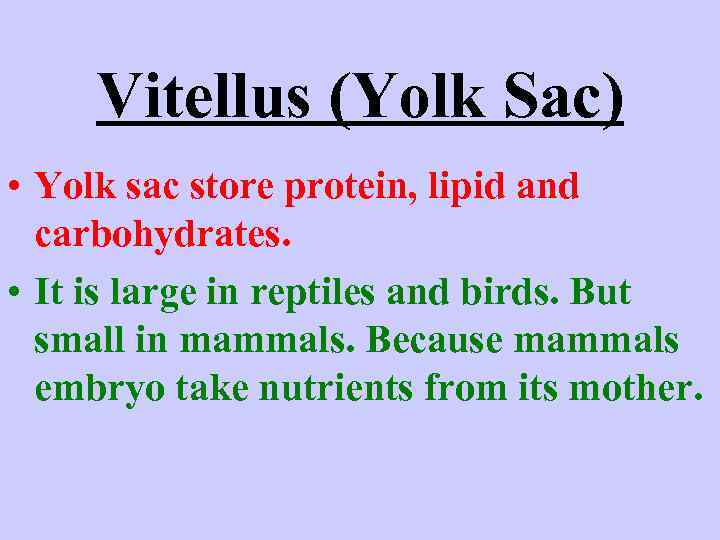 Vitellus (Yolk Sac)

• Yolk sac store protein, lipid and carbohydrates.

• It is large in reptiles and birds. But small in mammals. Because mammals embryo take nutrients from its mother.